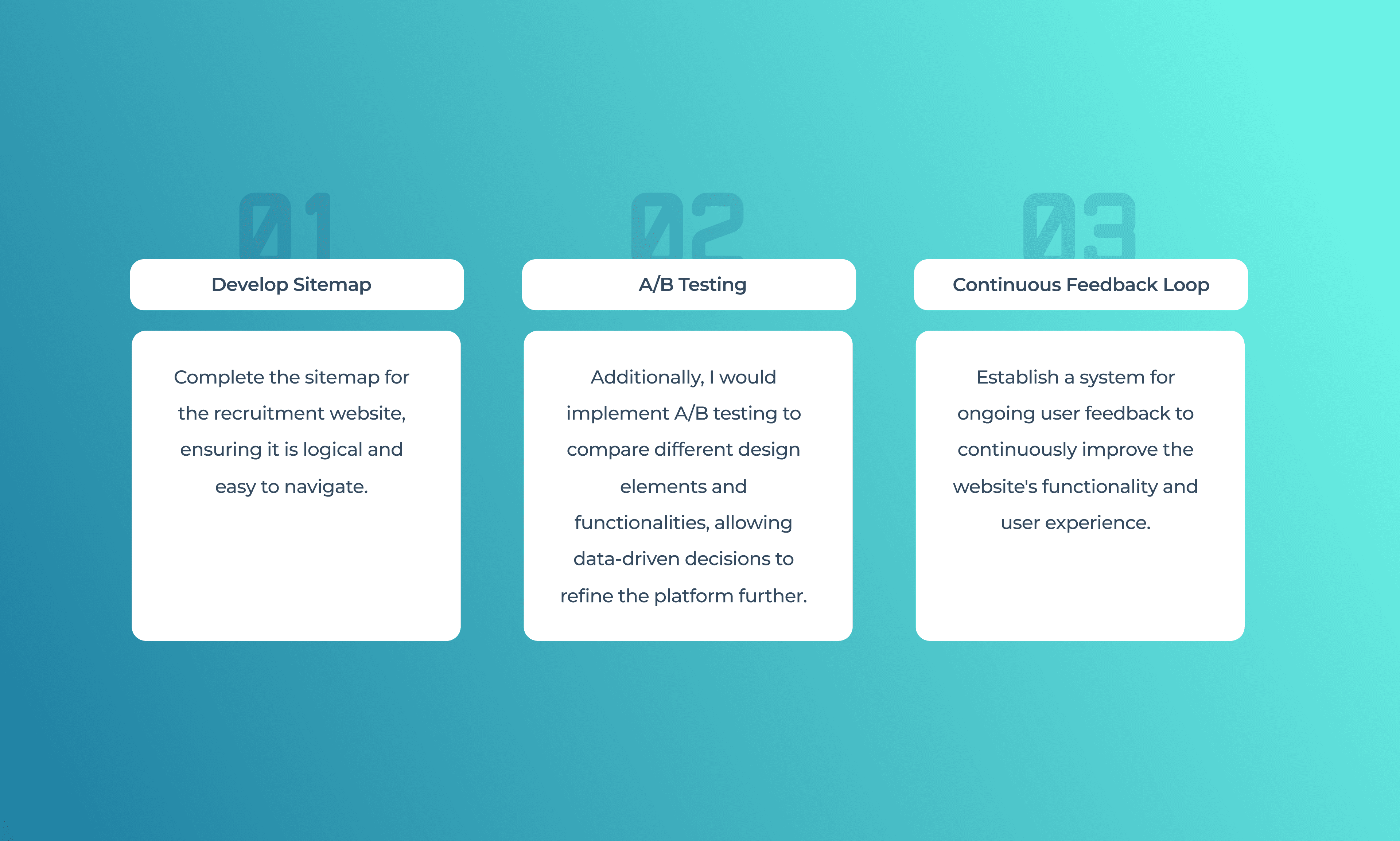 01

Develop Sitemap

Complete the sitemap for the recruitment website, ensuring it is logical and easy to navigate.

02

A/B Testing

Additionally, I would implement A/B testing to compare different design elements and functionalities, allowing data-driven decisions to refine the platform further.

03

Continuous Feedback Loop

Establish a system for ongoing user feedback to continuously improve the website's functionality and user experience.